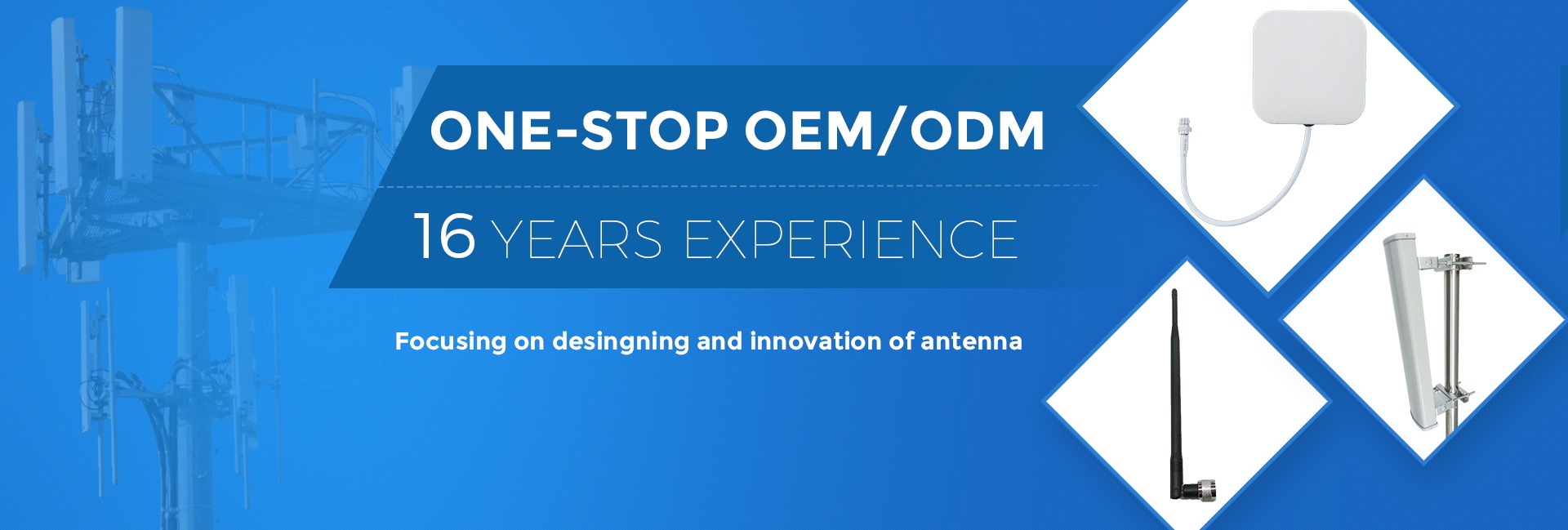 ONE-STOP OEM/ODM

16 YEARS EXPERIENCE

Focusing on desingning and innovation of antenna